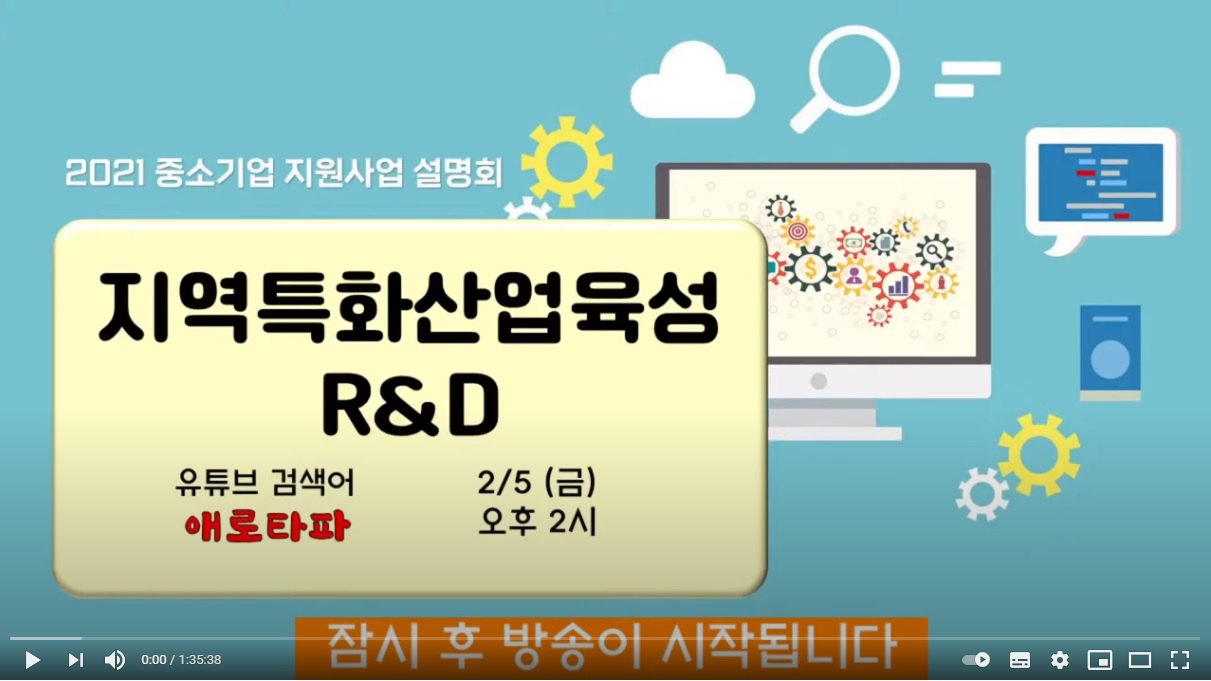 2021 중소기업 지원사업 설명회

지역특화산업육성
R&D

유튜브 검색어
애로타파

2/5 (금)
오후 2시

잠시 후 방송이 시작됩니다

0:00 / 1:35:38